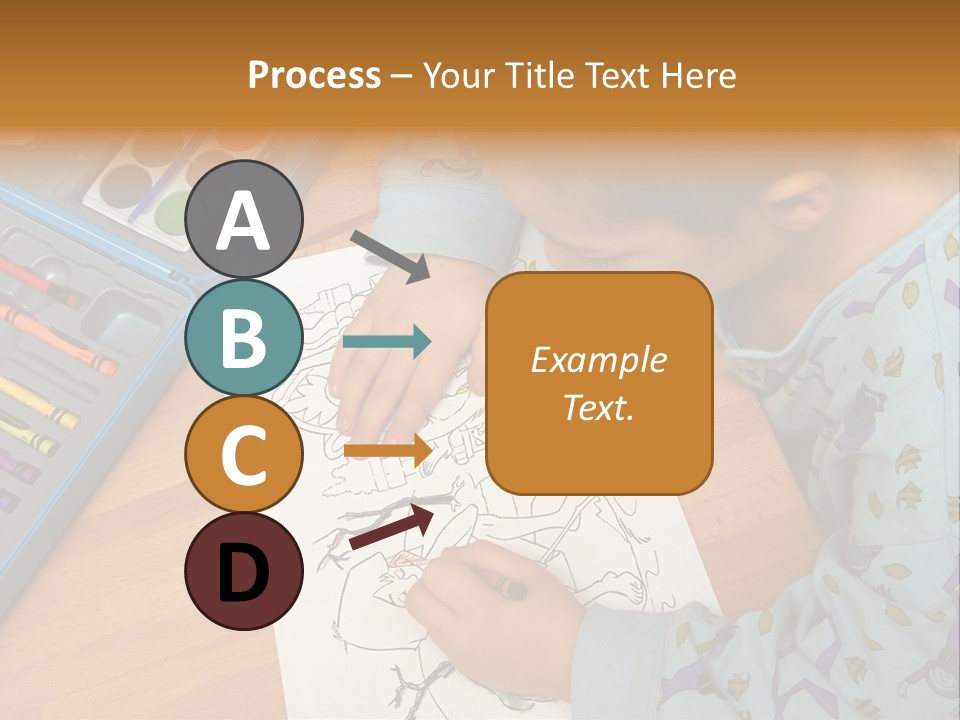 Process – Your Title Text Here

A

B

C

D

Example Text.